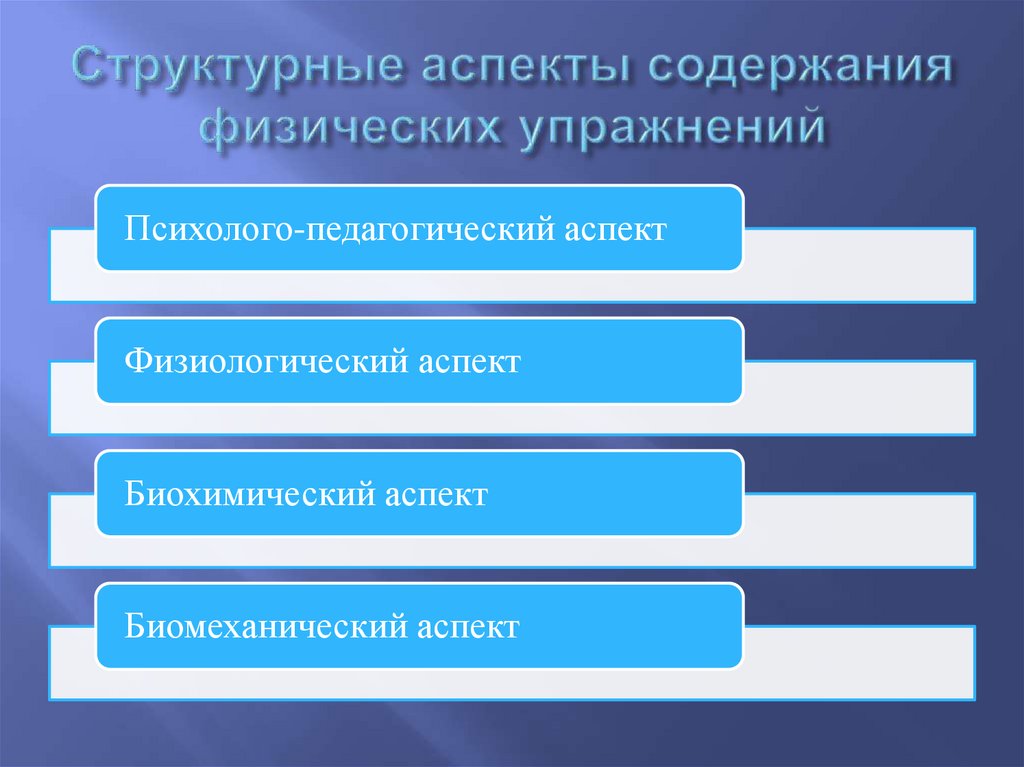 Структурные аспекты содержания физических упражнений

Психолого-педагогический аспект

Физиологический аспект

Биохимический аспект

Биомеханический аспект